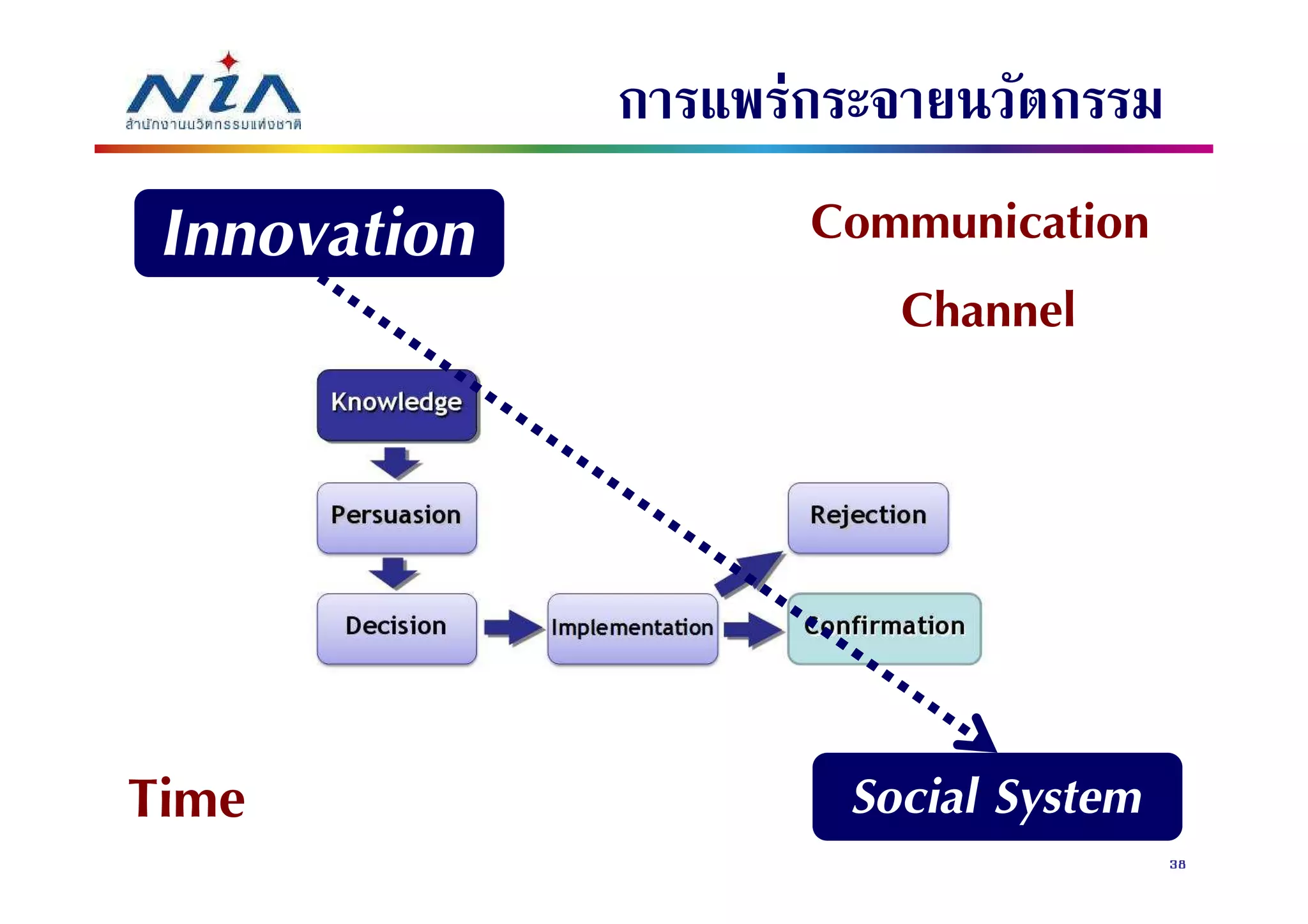 NIA
สำนักงานนวัตกรรมแห่งชาติ

การแพร่กระจายนวัตกรรม

Innovation

Communication Channel

Knowledge

Persuasion

Decision

Implementation

Rejection

Confirmation

Time

Social System

38